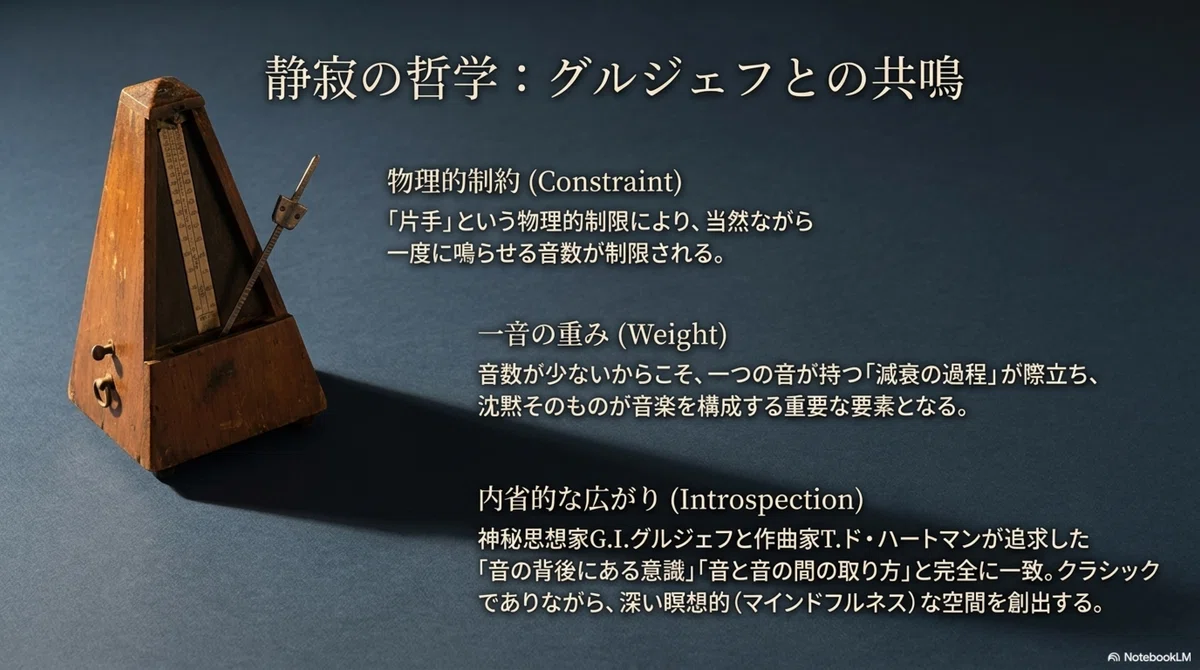 静寂の哲学：グルジェフとの共鳴

物理的制約 (Constraint)
「片手」という物理的制限により、当然ながら一度に鳴らせる音数が制限される。

一音の重み (Weight)
音数が少ないからこそ、一つの音が持つ「減衰の過程」が際立ち、沈黙そのものが音楽を構成する重要な要素となる。

内省的な広がり (Introspection)
神秘思想家G.I.グルジェフと作曲家T.ド・ハートマンが追求した「音の背後にある意識」「音と音の間の取り方」と完全に一致。クラシックでありながら、深い瞑想的（マインドフルネス）な空間を創出する。

NotebookLM